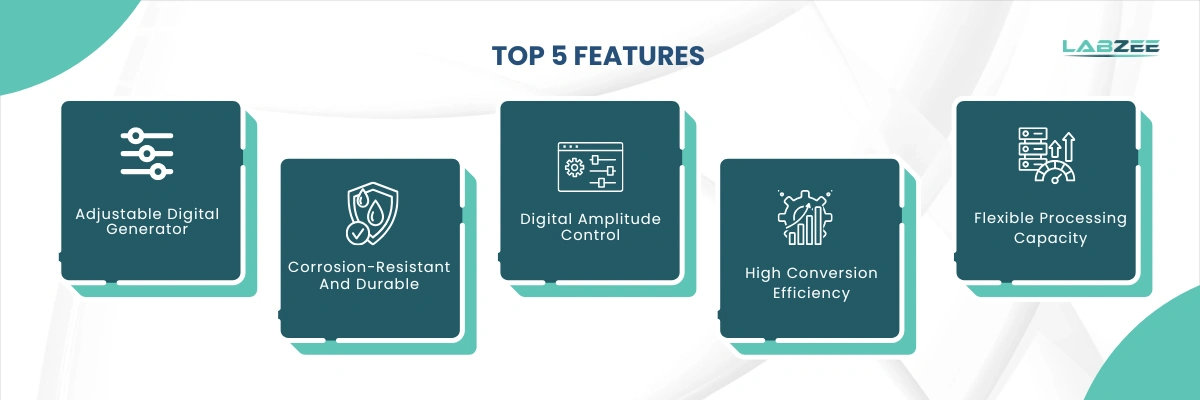 TOP 5 FEATURES

LABZEE

Adjustable Digital Generator

Corrosion-Resistant And Durable

Digital Amplitude Control

High Conversion Efficiency

Flexible Processing Capacity